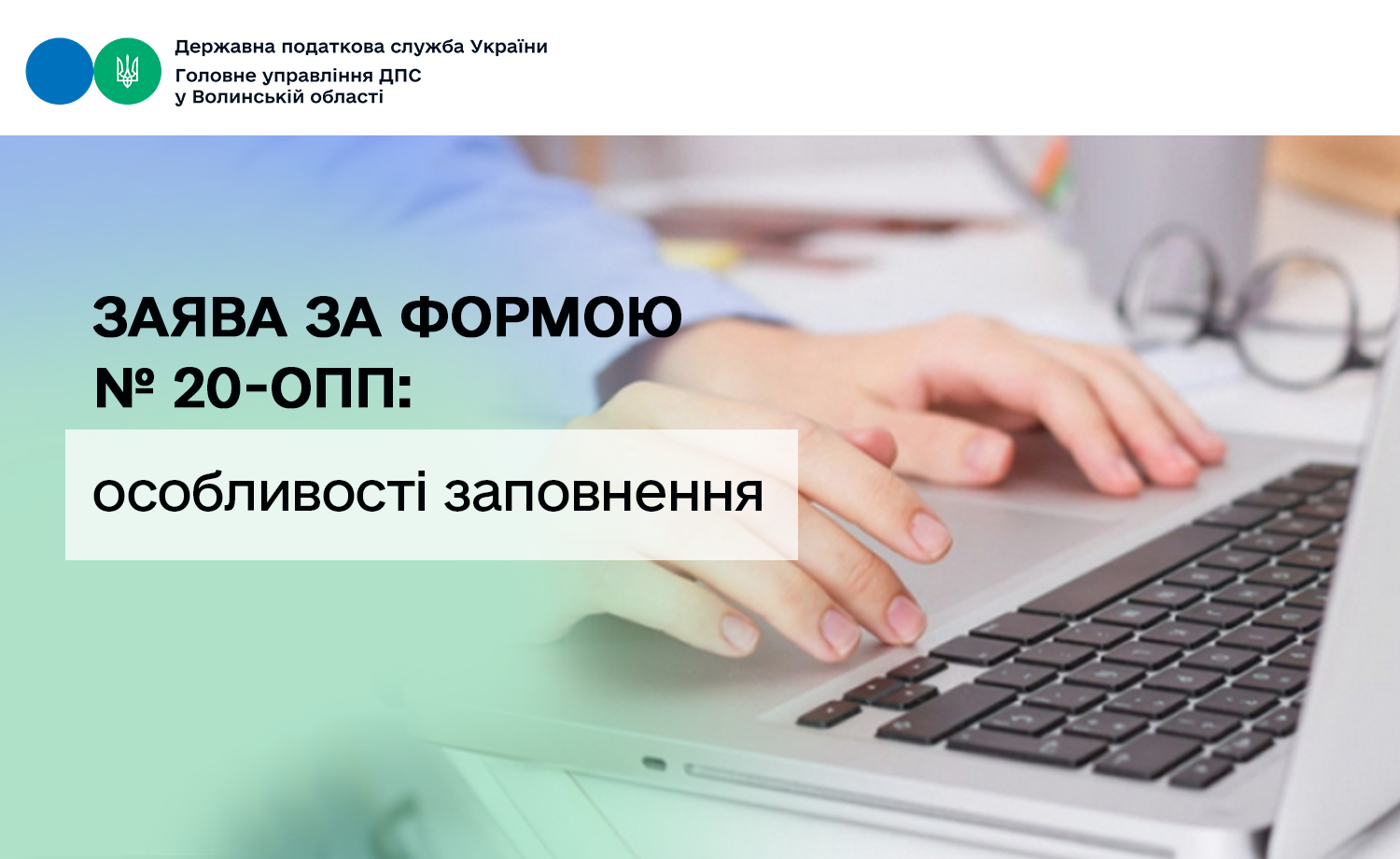 Державна податкова служба України
Головне управління ДПС у Волинській області

ЗАЯВА ЗА ФОРМОЮ № 20-ОПП:

особливості заповнення